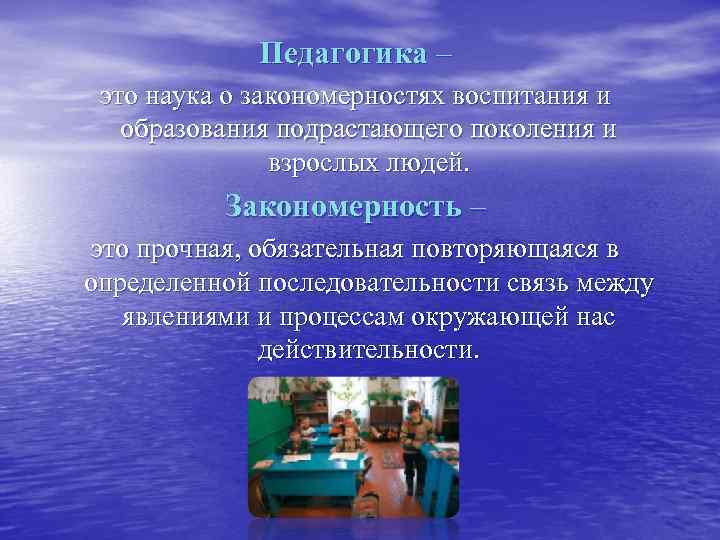 Педагогика –

это наука о закономерностях воспитания и образования подрастающего поколения и взрослых людей.

Закономерность –

это прочная, обязательная повторяющаяся в определенной последовательности связь между явлениями и процессам окружающей нас действительности.